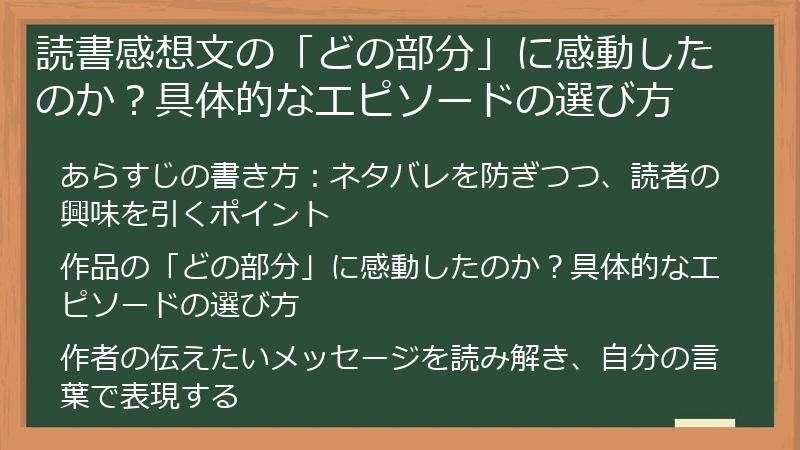 読書感想文の「どの部分」に感動したのか？具体的なエピソードの選び方

あらすじの書き方：ネタバレを防ぎつつ、読者の興味を引くポイント

作品の「どの部分」に感動したのか？具体的なエピソードの選び方

作者の伝えたいメッセージを読み解き、自分の言葉で表現する